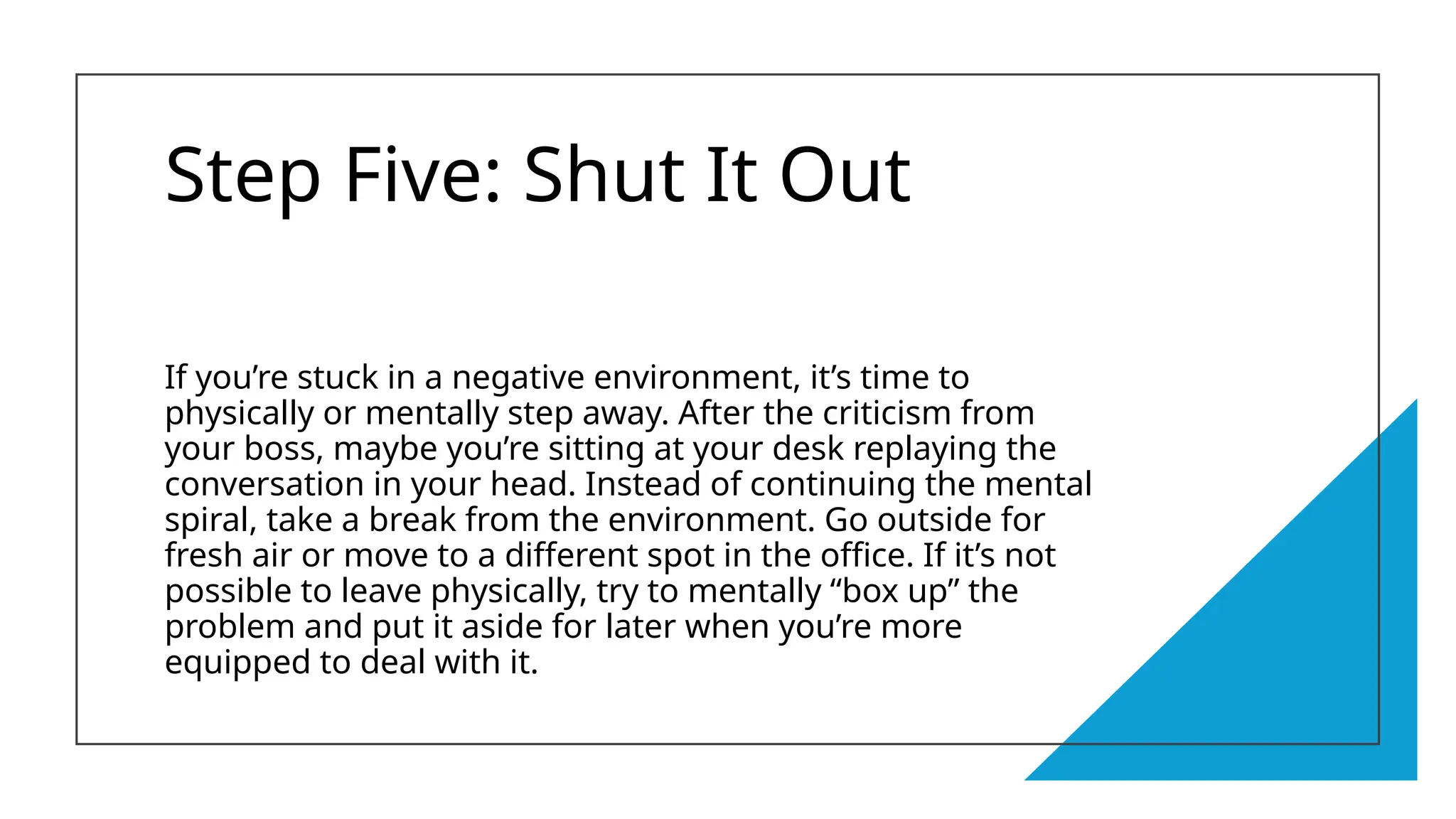 Step Five: Shut It Out

If you’re stuck in a negative environment, it’s time to physically or mentally step away. After the criticism from your boss, maybe you’re sitting at your desk replaying the conversation in your head. Instead of continuing the mental spiral, take a break from the environment. Go outside for fresh air or move to a different spot in the office. If it’s not possible to leave physically, try to mentally “box up” the problem and put it aside for later when you’re more equipped to deal with it.